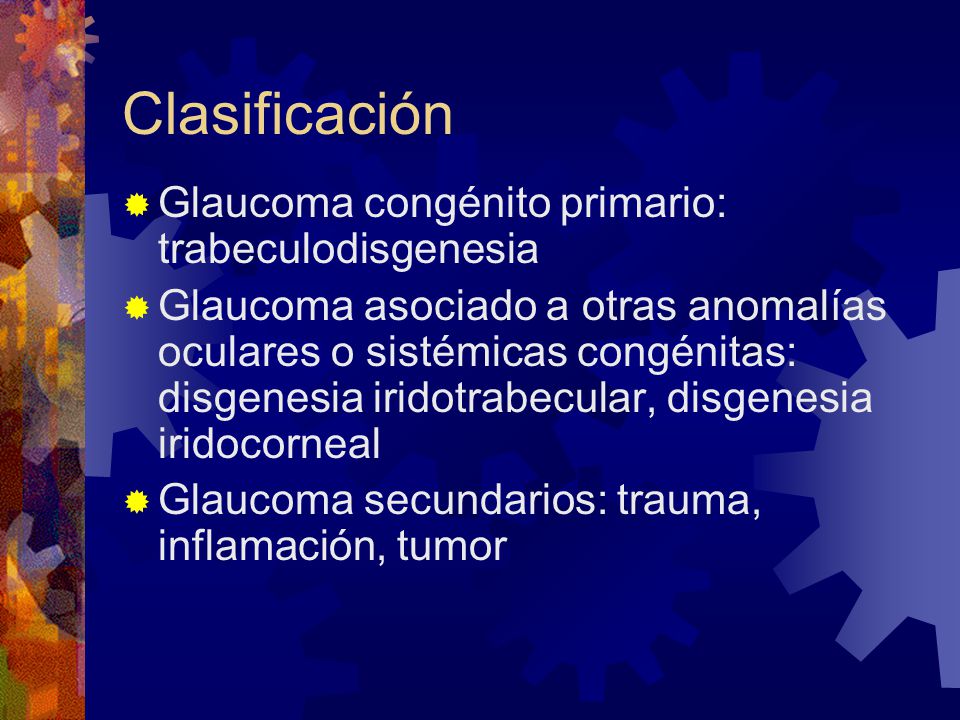 Clasificación

Glaucoma congénito primario: trabeculodisgenesia

Glaucoma asociado a otras anomalías oculares o sistémicas congénitas: disgenesia iridotrabecular, disgenesia iridocorneal

Glaucoma secundarios: trauma, inflamación, tumor